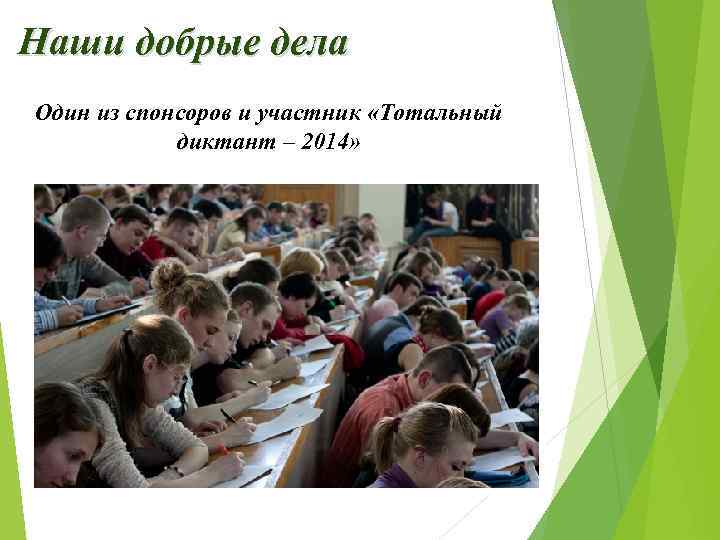 Наши добрые дела

Один из спонсоров и участник «Тотальный диктант – 2014»